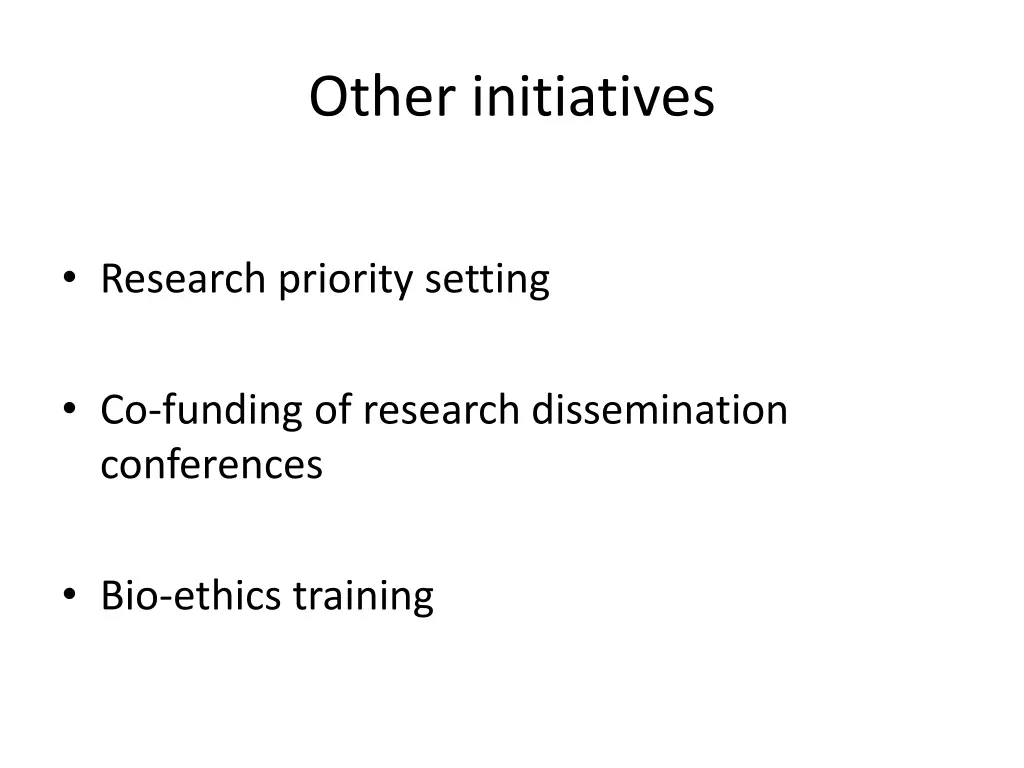 Other initiatives

• Research priority setting

• Co-funding of research dissemination conferences

• Bio-ethics training